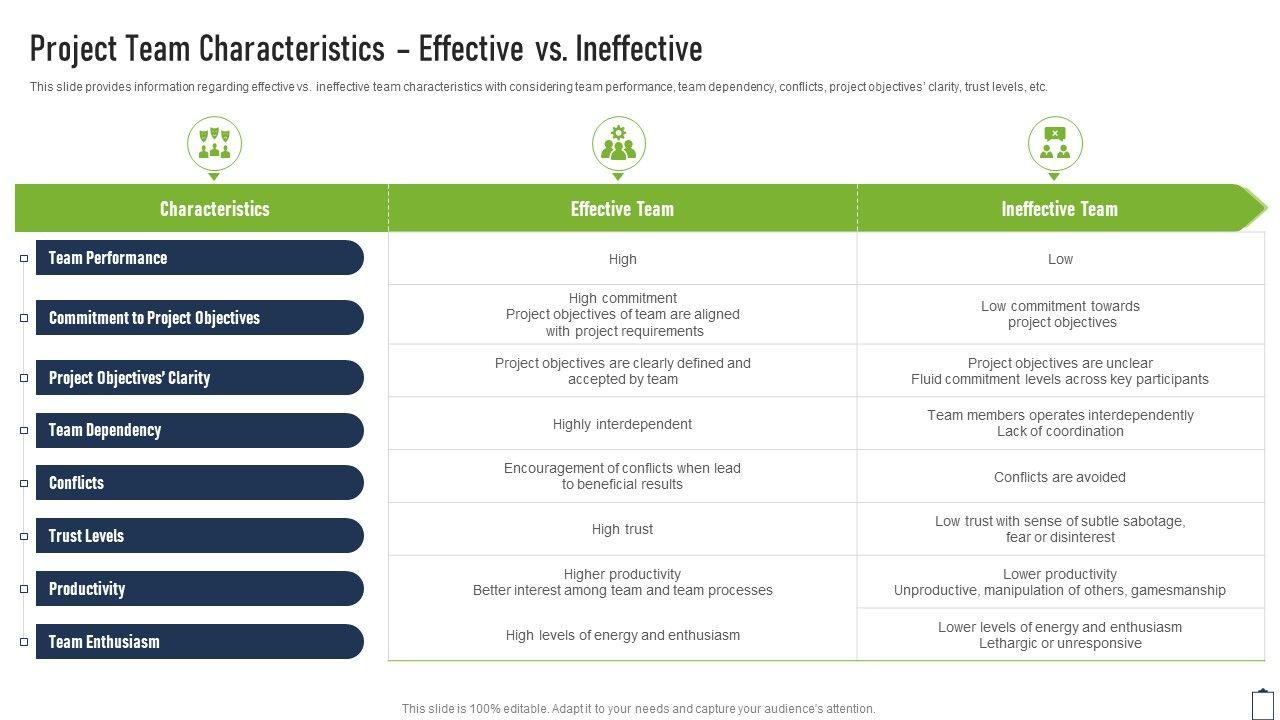 Project Team Characteristics – Effective vs. Ineffective

This slide provides information regarding effective vs. ineffective team characteristics with considering team performance, team dependency, conflicts, project objectives' clarity, trust levels, etc.

| Characteristics | Effective Team | Ineffective Team |
|---|---|---|
| Team Performance | High | Low |
| Commitment to Project Objectives | High commitment Project objectives of team are aligned with project requirements | Low commitment towards project objectives |
| Project Objectives' Clarity | Project objectives are clearly defined and accepted by team | Project objectives are unclear Fluid commitment levels across key participants |
| Team Dependency | Highly interdependent | Team members operates interdependently Lack of coordination |
| Conflicts | Encouragement of conflicts when lead to beneficial results | Conflicts are avoided |
| Trust Levels | High trust | Low trust with sense of subtle sabotage, fear or disinterest |
| Productivity | Higher productivity Better interest among team and team processes | Lower productivity Unproductive, manipulation of others, gamesmanship |
| Team Enthusiasm | High levels of energy and enthusiasm | Lower levels of energy and enthusiasm Lethargic or unresponsive |

This slide is 100% editable. Adapt it to your needs and capture your audience's attention.